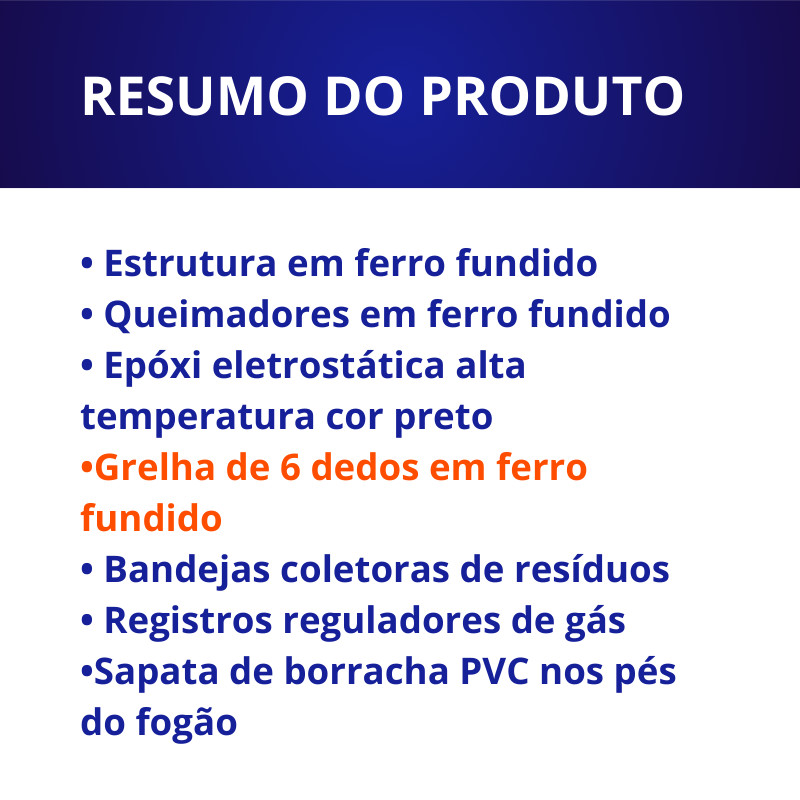 RESUMO DO PRODUTO

• Estrutura em ferro fundido
• Queimadores em ferro fundido
• Epóxi eletrostática alta temperatura cor preto
•Grelha de 6 dedos em ferro fundido
• Bandejas coletoras de resíduos
• Registros reguladores de gás
•Sapata de borracha PVC nos pés do fogão